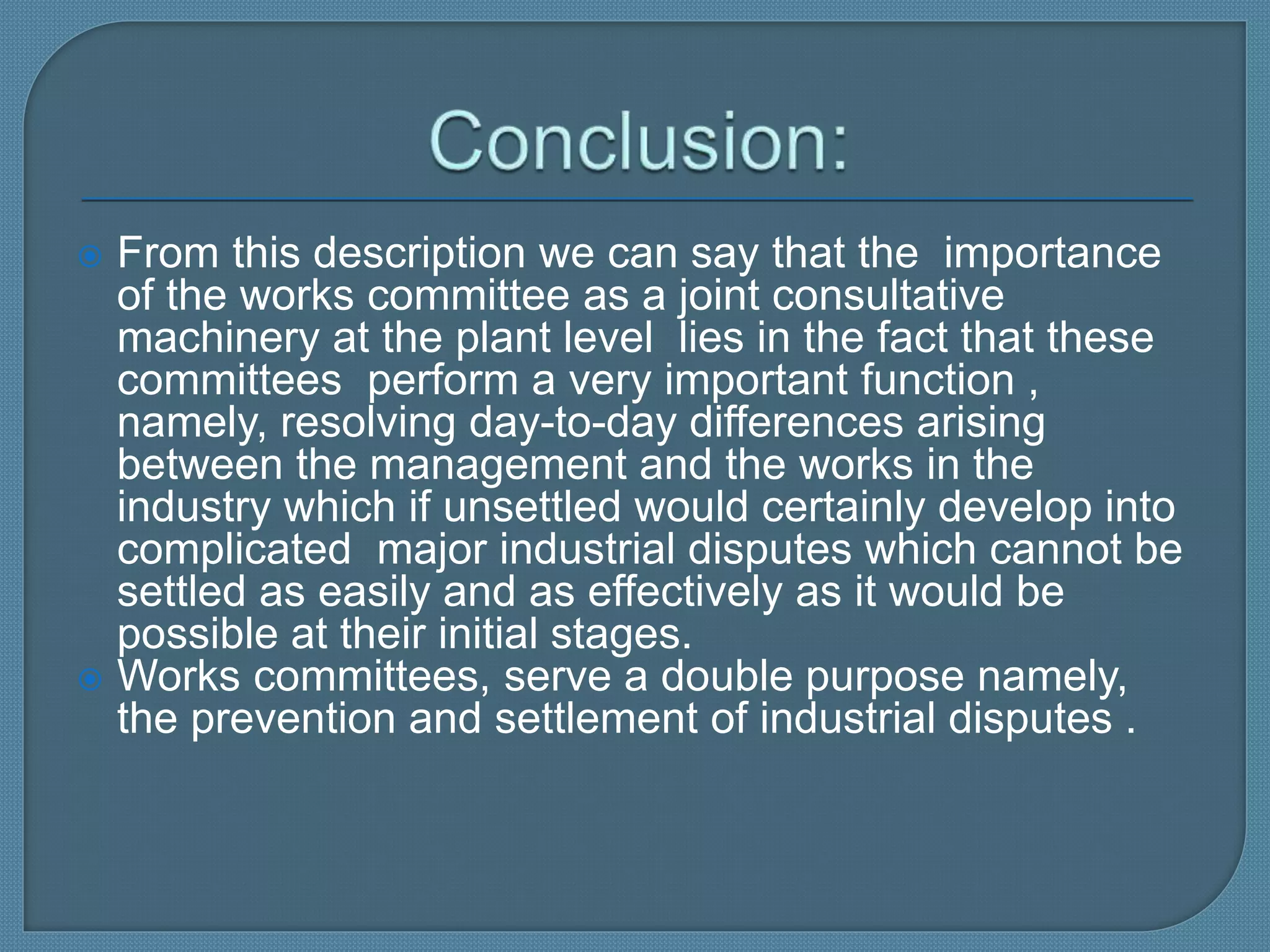 Conclusion:

From this description we can say that the importance of the works committee as a joint consultative machinery at the plant level lies in the fact that these committees perform a very important function , namely, resolving day-to-day differences arising between the management and the works in the industry which if unsettled would certainly develop into complicated major industrial disputes which cannot be settled as easily and as effectively as it would be possible at their initial stages.

Works committees, serve a double purpose namely, the prevention and settlement of industrial disputes .